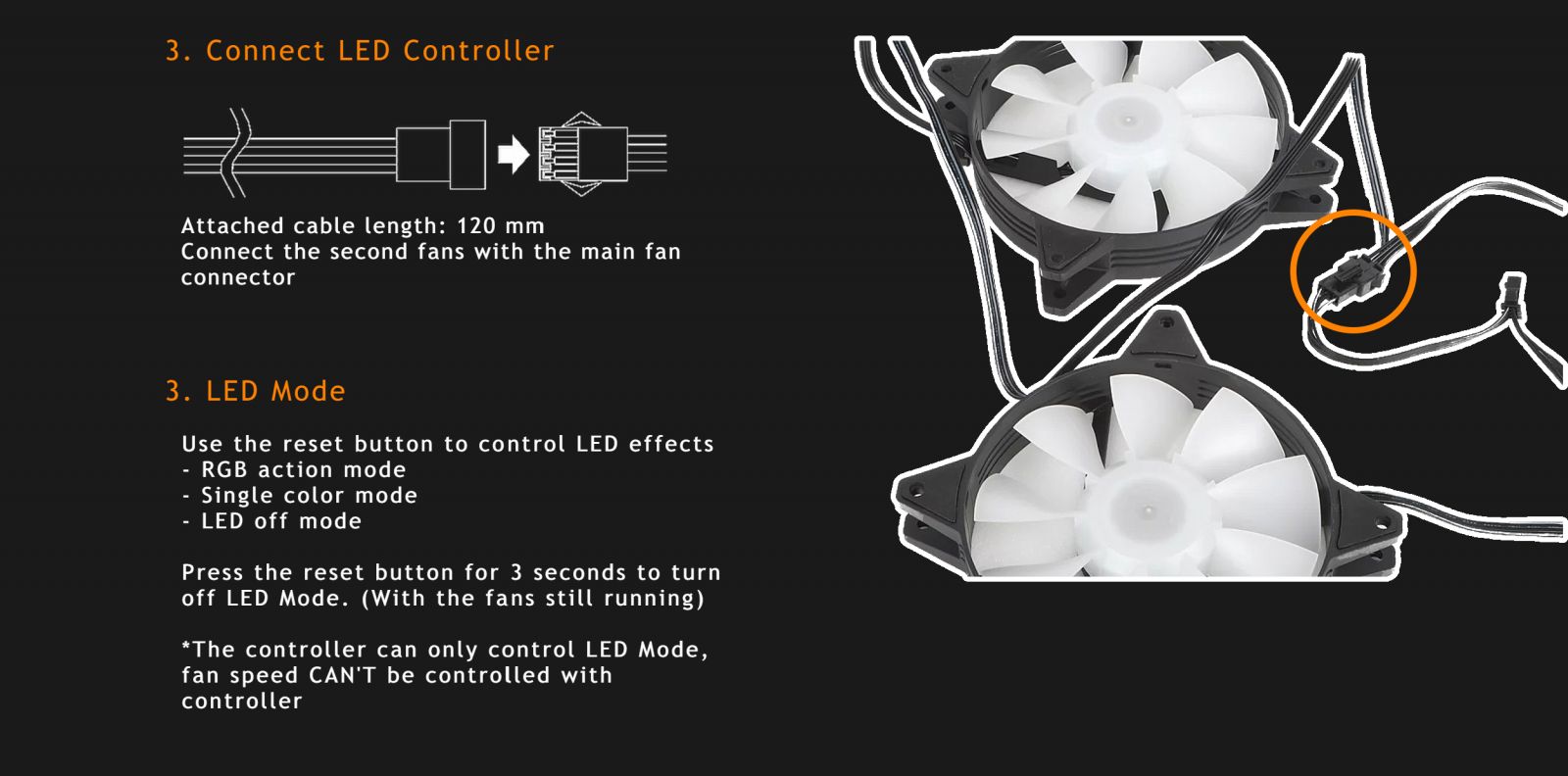 3. Connect LED Controller

Attached cable length: 120 mm
Connect the second fans with the main fan connector

3. LED Mode

Use the reset button to control LED effects
- RGB action mode
- Single color mode
- LED off mode

Press the reset button for 3 seconds to turn off LED Mode. (With the fans still running)

*The controller can only control LED Mode, fan speed CAN'T be controlled with controller